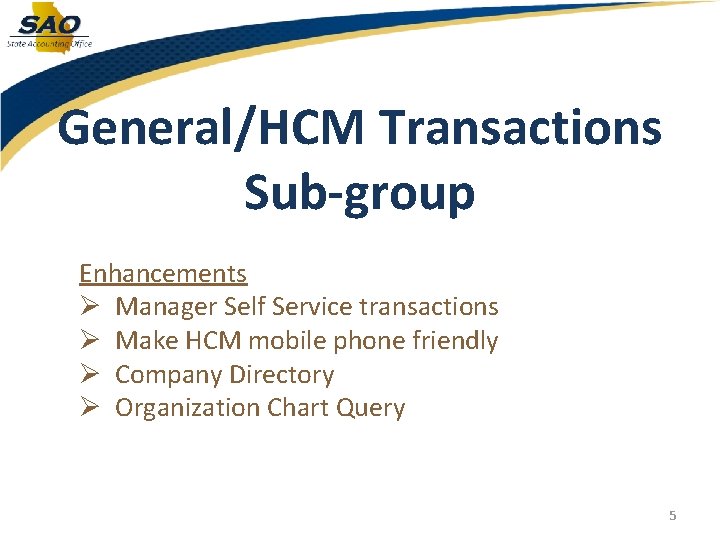 SAO
State Accounting Office

General/HCM Transactions Sub-group

Enhancements
➢ Manager Self Service transactions
➢ Make HCM mobile phone friendly
➢ Company Directory
➢ Organization Chart Query

5